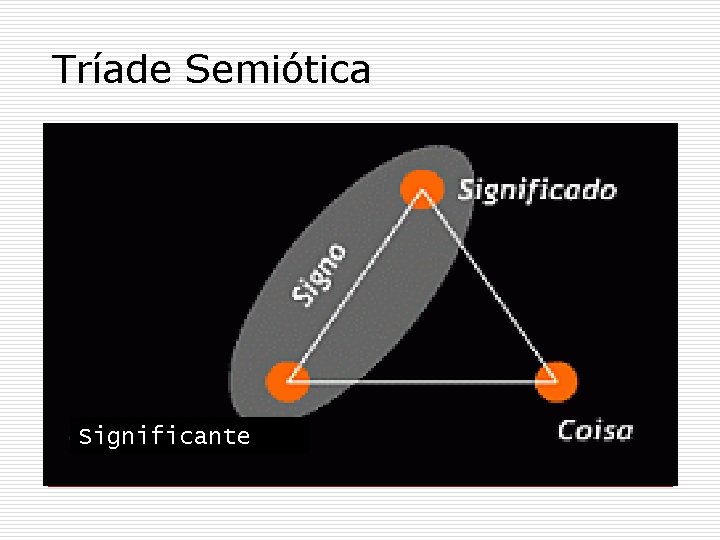 Tríade Semiótica

Significado

Signo

Significante

Coisa